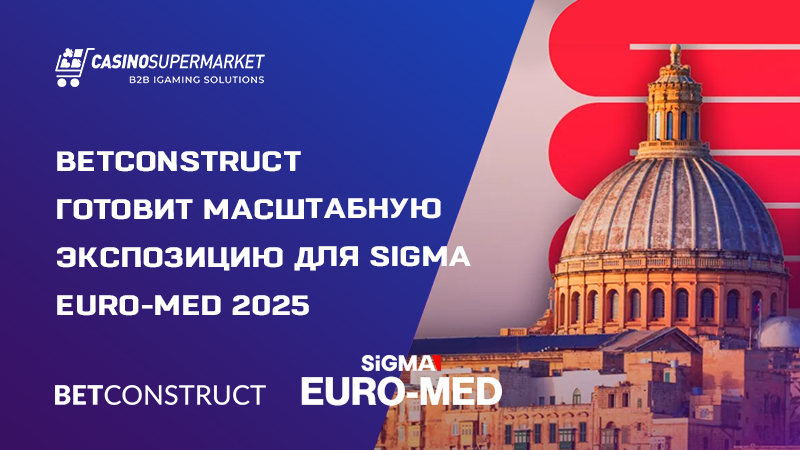 CASINOSUPERMARKET
B2B IGAMING SOLUTIONS

BETCONSTRUCT ГОТОВИТ МАСШТАБНУЮ ЭКСПОЗИЦИЮ ДЛЯ SIGMA EURO-MED 2025

BETCONSTRUCT

SiGMA
EURO-MED